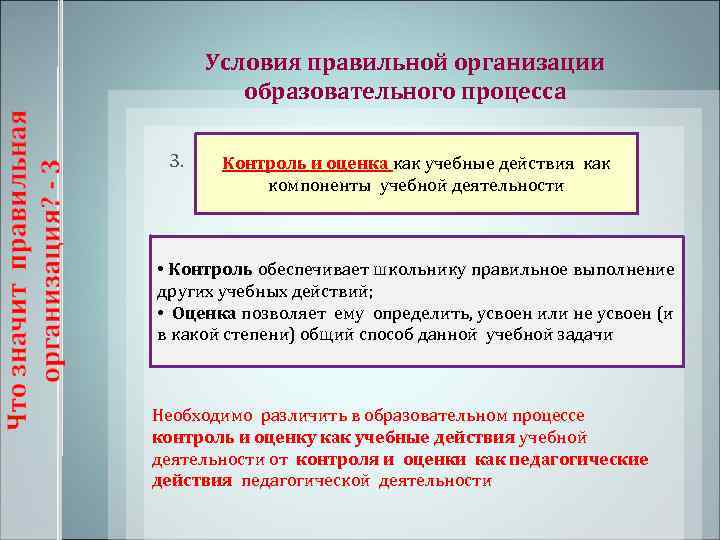 Что значит правильная организация? - 3

Условия правильной организации образовательного процесса

3.

Контроль и оценка как учебные действия как компоненты учебной деятельности

• Контроль обеспечивает школьнику правильное выполнение других учебных действий;
• Оценка позволяет ему определить, усвоен или не усвоен (и в какой степени) общий способ данной учебной задачи

Необходимо различить в образовательном процессе контроль и оценку как учебные действия учебной деятельности от контроля и оценки как педагогические действия педагогической деятельности